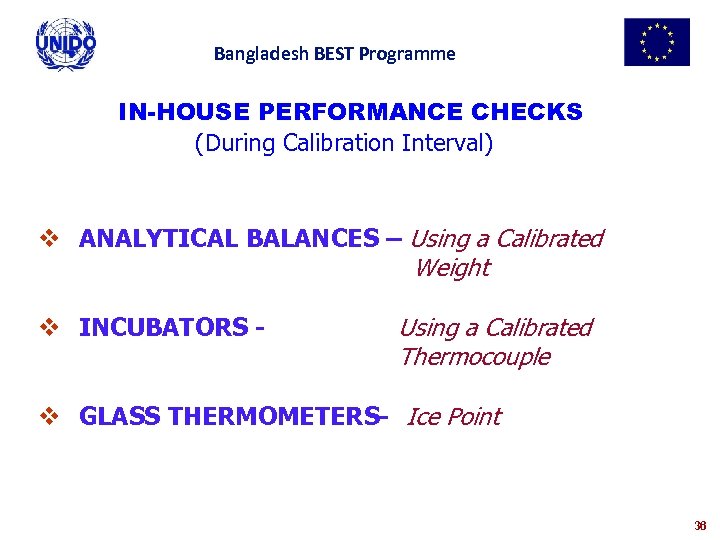 UNIDO

Bangladesh BEST Programme

IN-HOUSE PERFORMANCE CHECKS
(During Calibration Interval)

❖ ANALYTICAL BALANCES – Using a Calibrated Weight

❖ INCUBATORS - Using a Calibrated Thermocouple

❖ GLASS THERMOMETERS- Ice Point

36